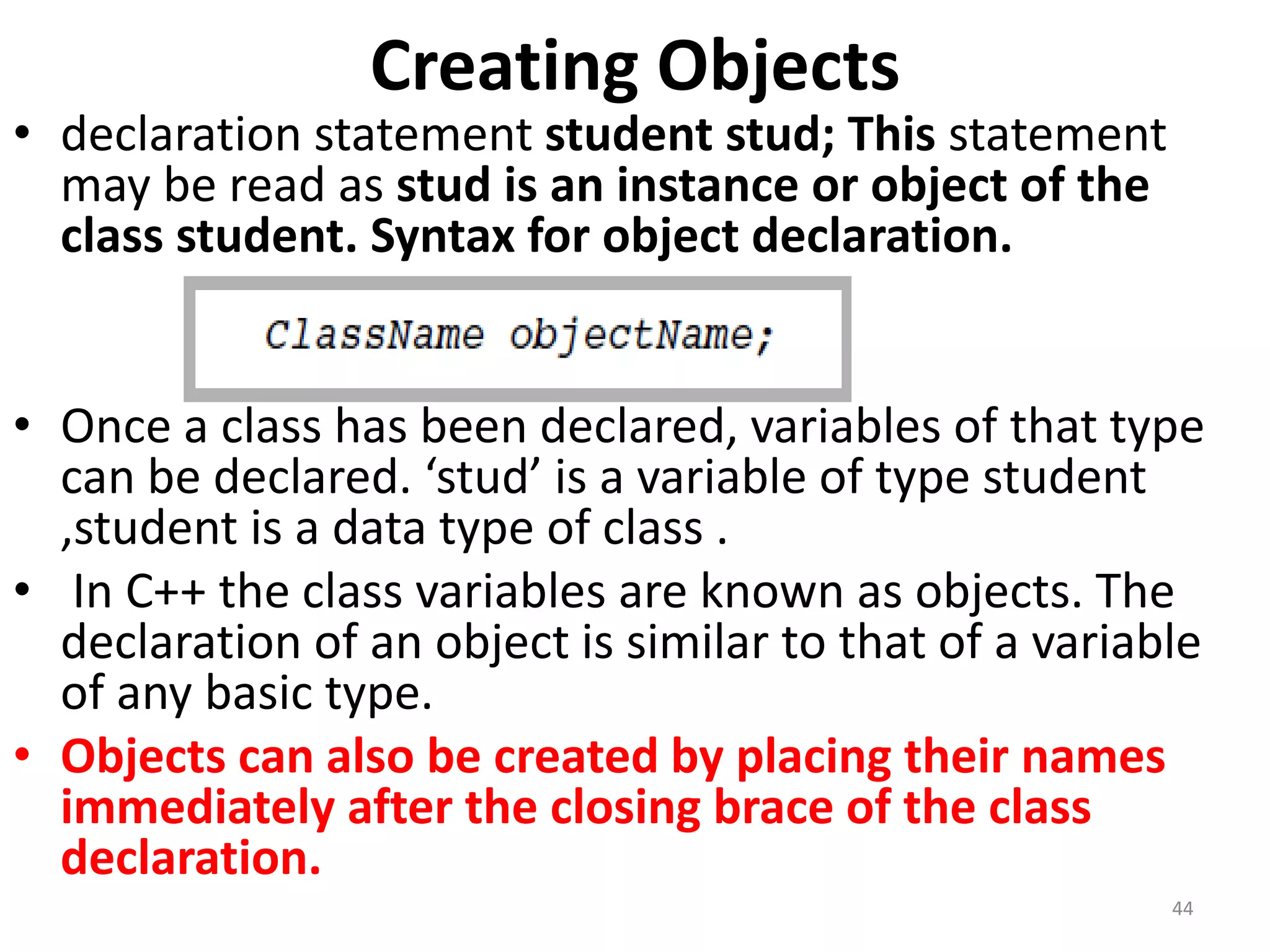 Creating Objects

• declaration statement student stud; This statement may be read as stud is an instance or object of the class student. Syntax for object declaration.

ClassName objectName;

• Once a class has been declared, variables of that type can be declared. ‘stud’ is a variable of type student ,student is a data type of class .

• In C++ the class variables are known as objects. The declaration of an object is similar to that of a variable of any basic type.

• Objects can also be created by placing their names immediately after the closing brace of the class declaration.

44